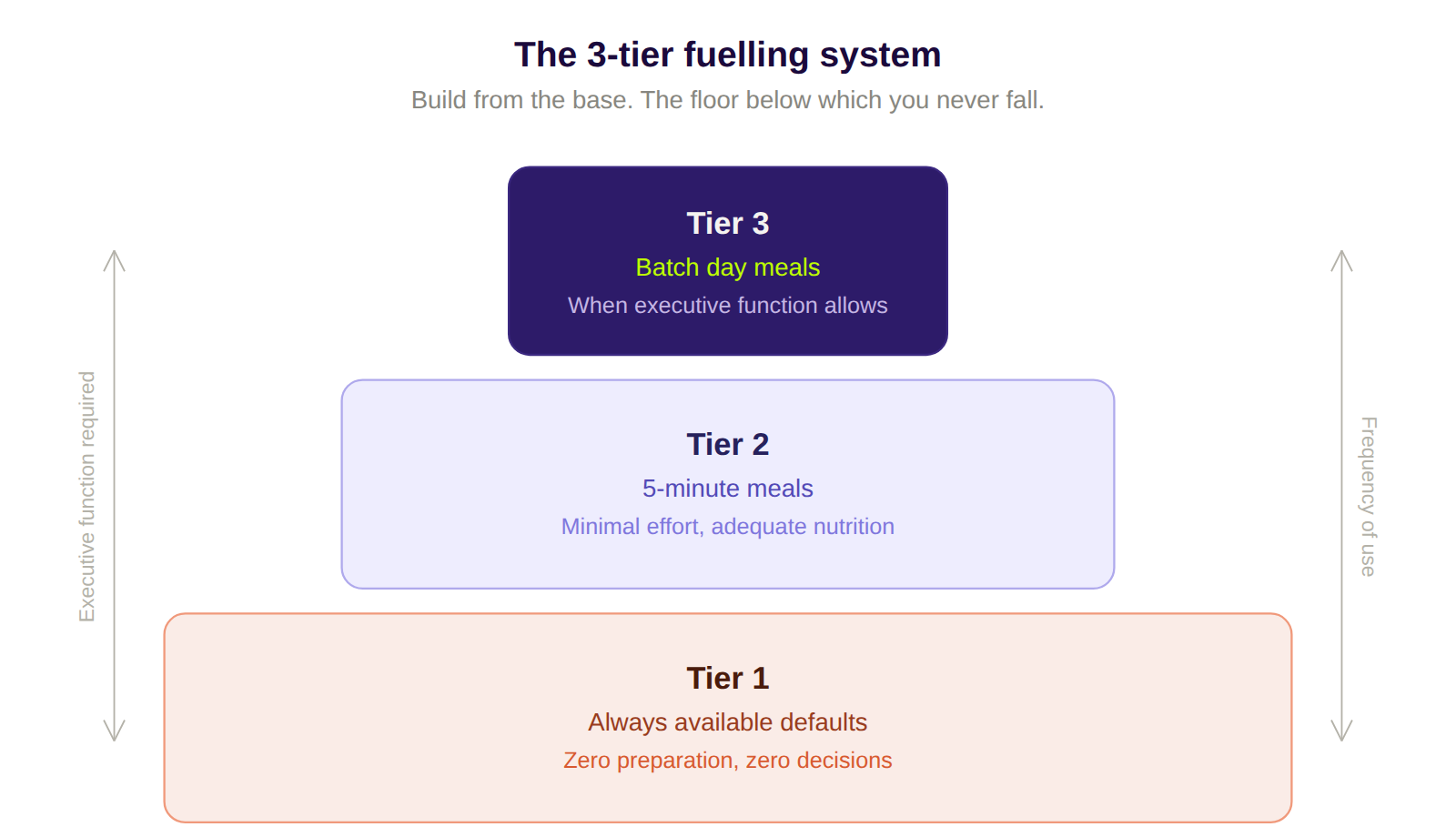 The 3-tier fuelling system

Build from the base. The floor below which you never fall.

Executive function required

Tier 3

Batch day meals

When executive function allows

Tier 2

5-minute meals

Minimal effort, adequate nutrition

Tier 1

Always available defaults

Zero preparation, zero decisions

Frequency of use